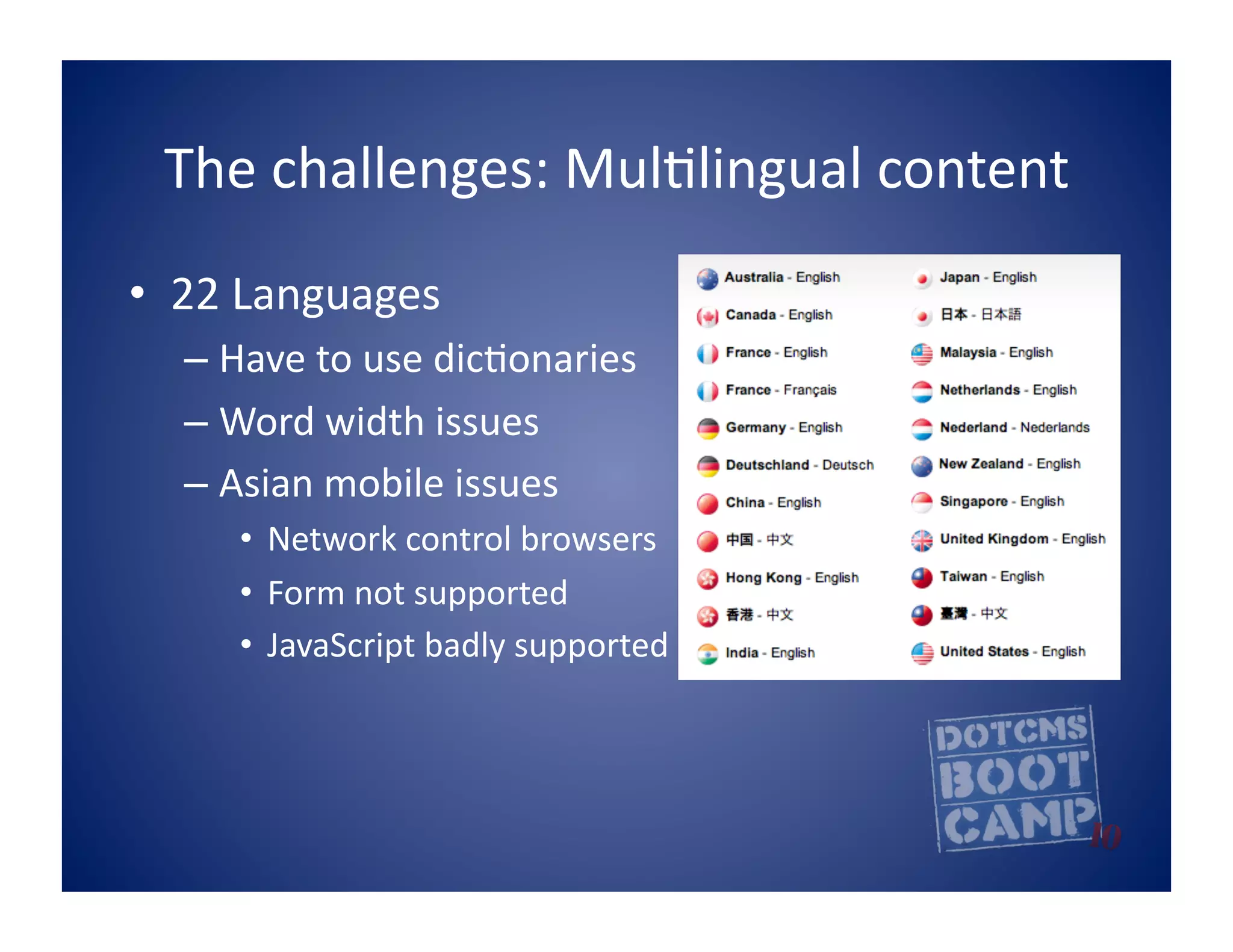 The challenges: Multilingual content

• 22 Languages
– Have to use dictionaries
– Word width issues
– Asian mobile issues
• Network control browsers
• Form not supported
• JavaScript badly supported

Australia - English
Canada - English
France - English
France - Français
Germany - English
Deutschland - Deutsch
China - English
中国 - 中文
Hong Kong - English
香港 - 中文
India - English

Japan - English
日本 - 日本語
Malaysia - English
Netherlands - English
Nederland - Nederlands
New Zealand - English
Singapore - English
United Kingdom - English
Taiwan - English
臺灣 - 中文
United States - English

DOTCMS BOOT CAMP 10